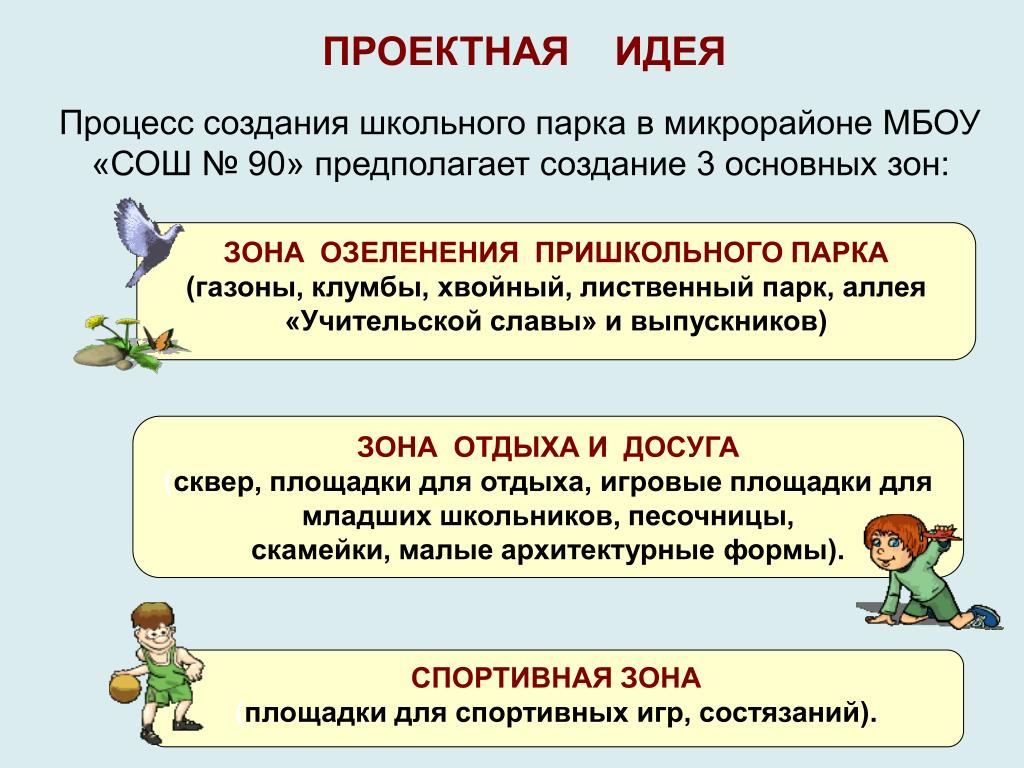 ПРОЕКТНАЯ ИДЕЯ

Процесс создания школьного парка в микрорайоне МБОУ «СОШ № 90» предполагает создание 3 основных зон:

ЗОНА ОЗЕЛЕНЕНИЯ ПРИШКОЛЬНОГО ПАРКА
(газоны, клумбы, хвойный, лиственный парк, аллея «Учительской славы» и выпускников)

ЗОНА ОТДЫХА И ДОСУГА
(сквер, площадки для отдыха, игровые площадки для младших школьников, песочницы, скамейки, малые архитектурные формы).

СПОРТИВНАЯ ЗОНА
(площадки для спортивных игр, состязаний).